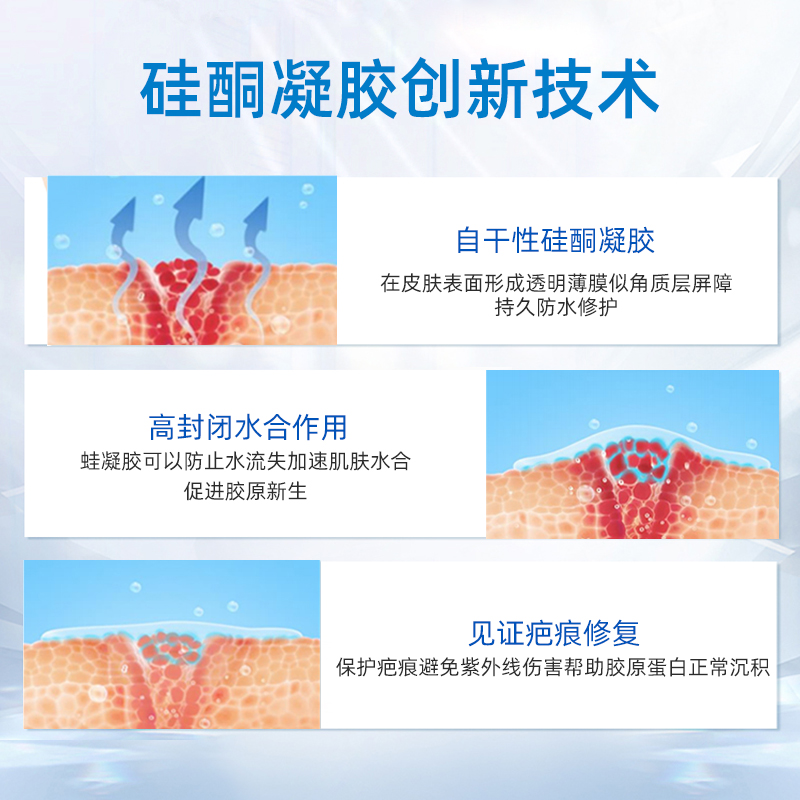 硅酮凝胶创新技术

自干性硅酮凝胶
在皮肤表面形成透明薄膜似角质层屏障
持久防水修护

高封闭水合作用
蛙凝胶可以防止水流失加速肌肤水合
促进胶原新生

见证疤痕修复
保护疤痕避免紫外线伤害帮助胶原蛋白正常沉积